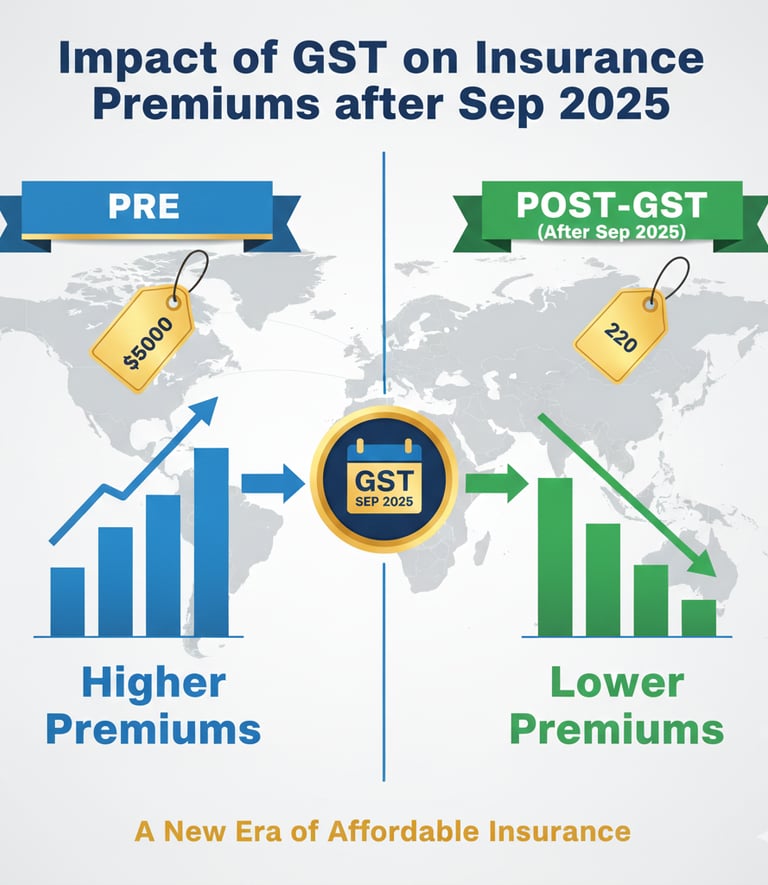 Impact of GST on Insurance Premiums after Sep 2025

PRE

$5000

Higher Premiums

GST
SEP 2025

POST-GST
(After Sep 2025)

220

Lower Premiums

A New Era of Affordable Insurance